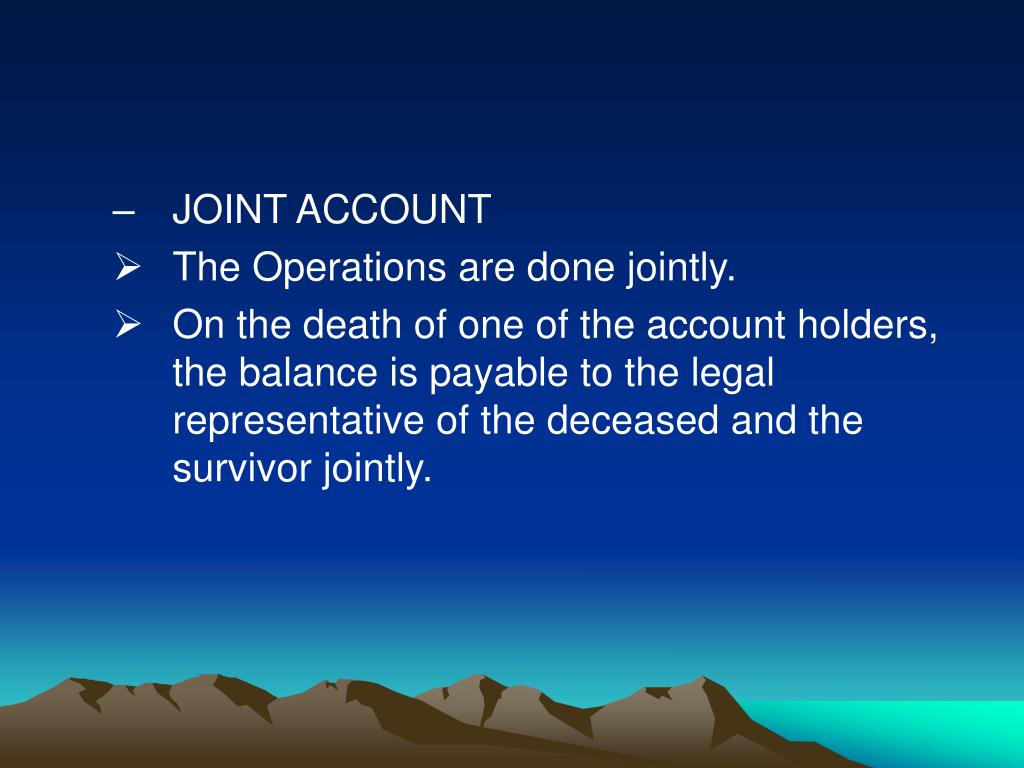 – JOINT ACCOUNT

➢ The Operations are done jointly.

➢ On the death of one of the account holders, the balance is payable to the legal representative of the deceased and the survivor jointly.